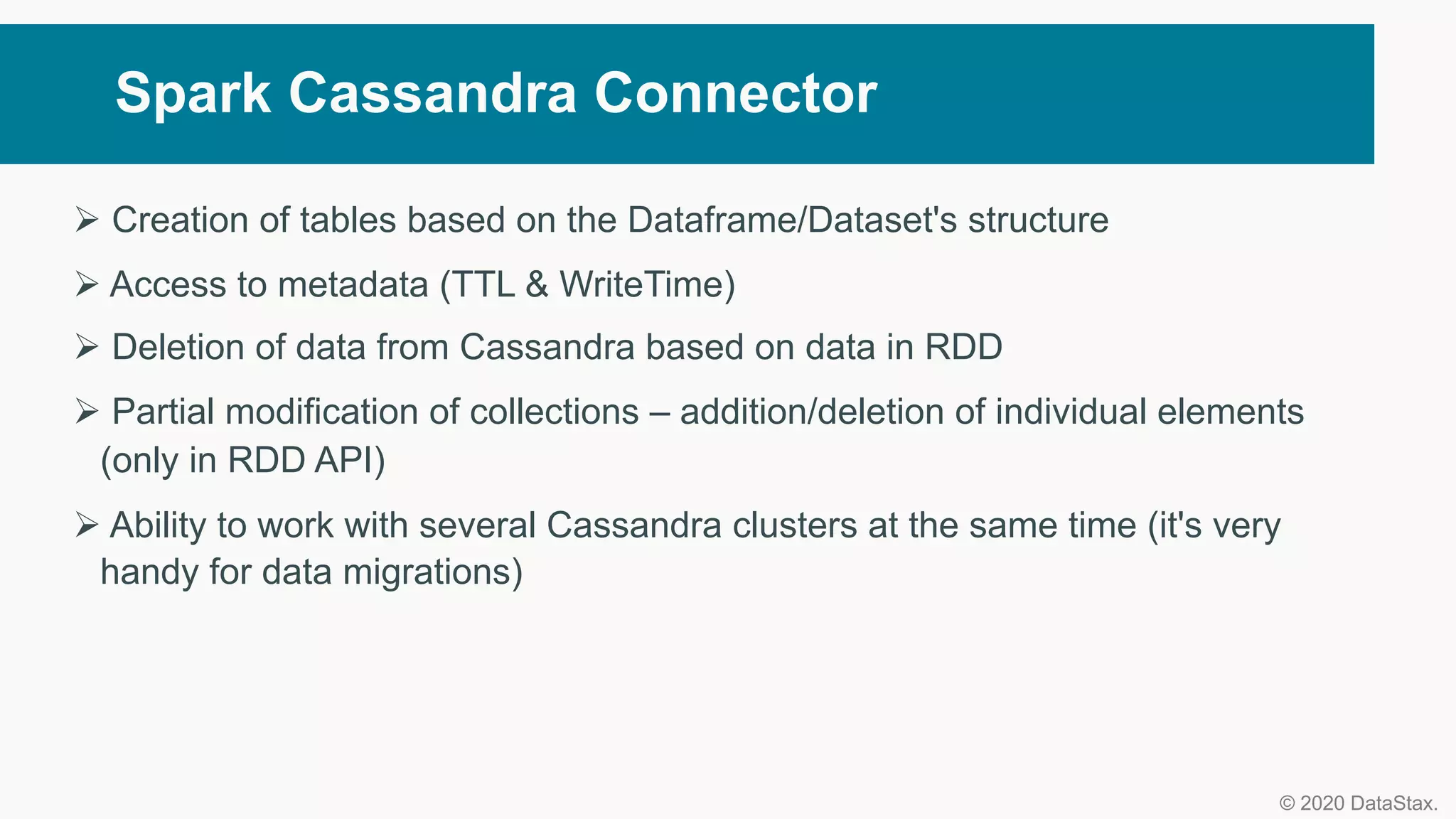 Spark Cassandra Connector

➢ Creation of tables based on the Dataframe/Dataset's structure

➢ Access to metadata (TTL & WriteTime)

➢ Deletion of data from Cassandra based on data in RDD

➢ Partial modification of collections – addition/deletion of individual elements (only in RDD API)

➢ Ability to work with several Cassandra clusters at the same time (it's very handy for data migrations)

© 2020 DataStax.